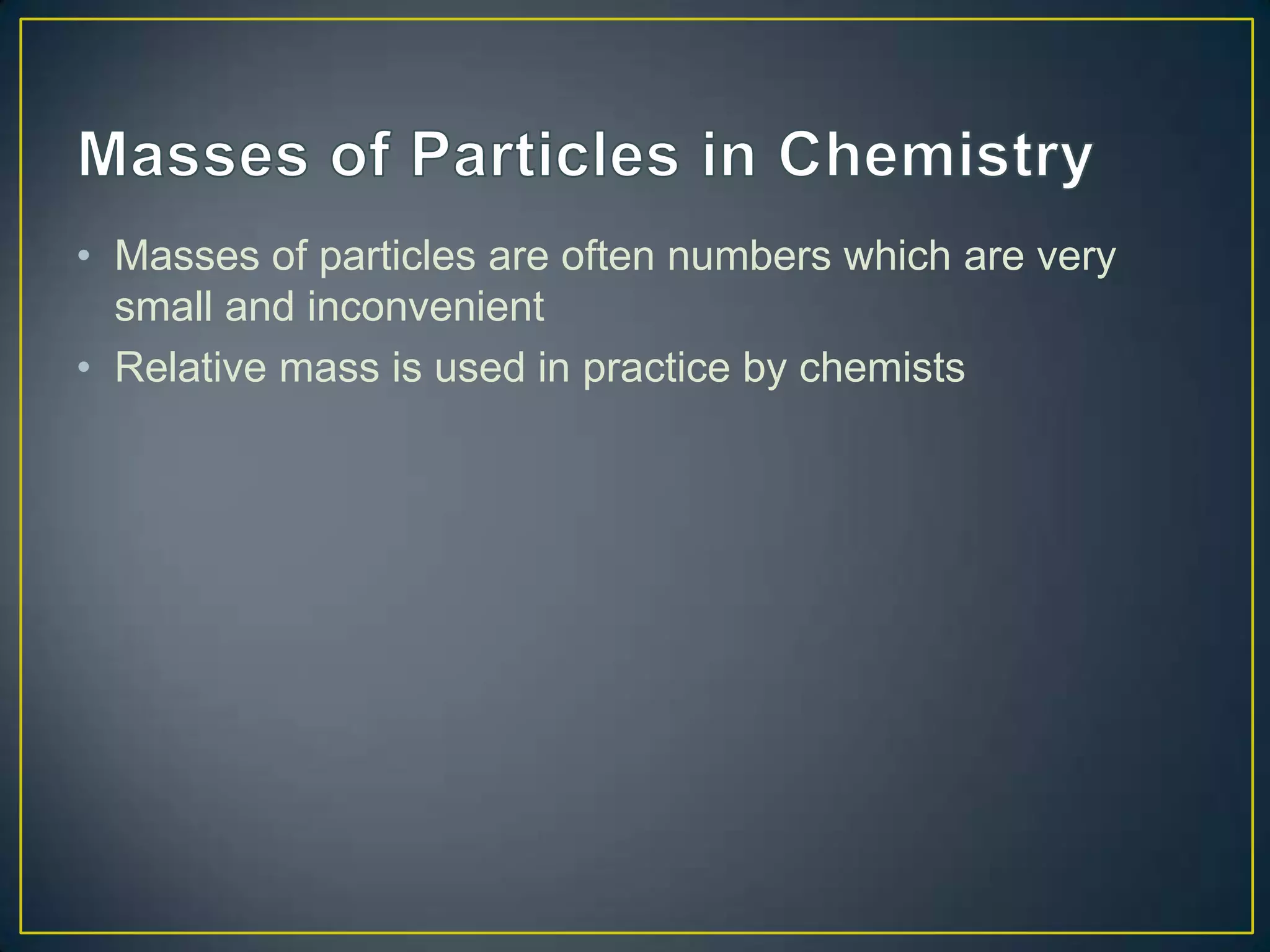 Masses of Particles in Chemistry

• Masses of particles are often numbers which are very small and inconvenient
• Relative mass is used in practice by chemists